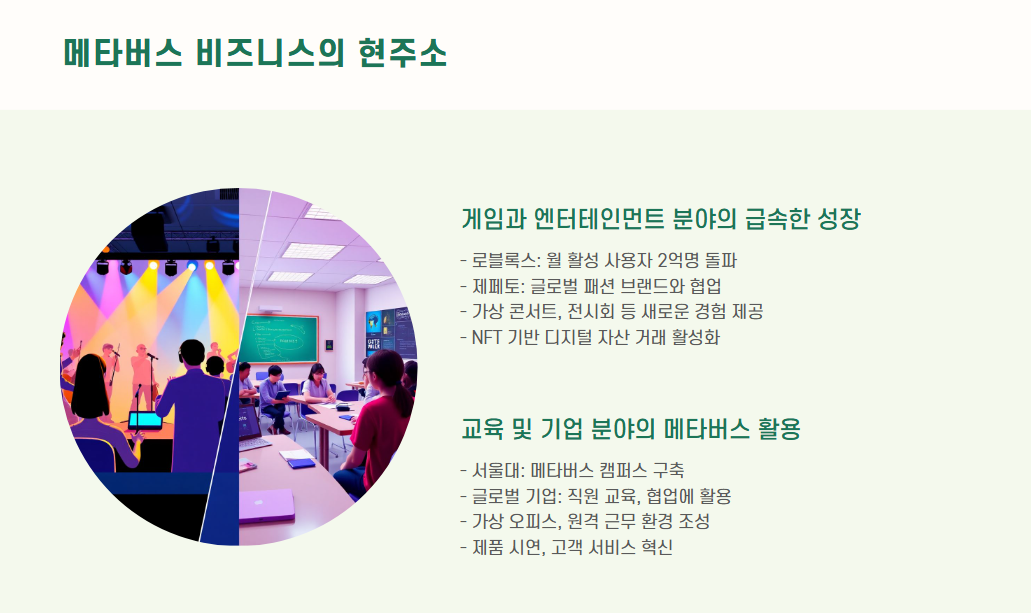 메타버스 비즈니스의 현주소

게임과 엔터테인먼트 분야의 급속한 성장

- 로블록스: 월 활성 사용자 2억명 돌파
- 제페토: 글로벌 패션 브랜드와 협업
- 가상 콘서트, 전시회 등 새로운 경험 제공
- NFT 기반 디지털 자산 거래 활성화

교육 및 기업 분야의 메타버스 활용

- 서울대: 메타버스 캠퍼스 구축
- 글로벌 기업: 직원 교육, 협업에 활용
- 가상 오피스, 원격 근무 환경 조성
- 제품 시연, 고객 서비스 혁신